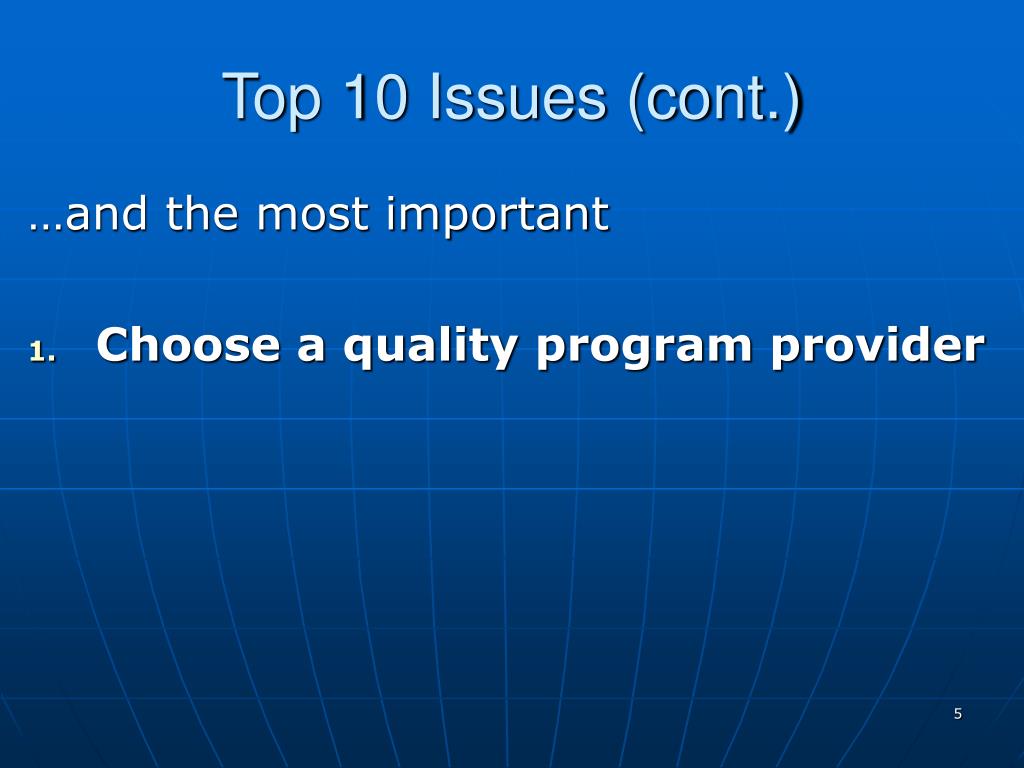 Top 10 Issues (cont.)

…and the most important

1. Choose a quality program provider

5